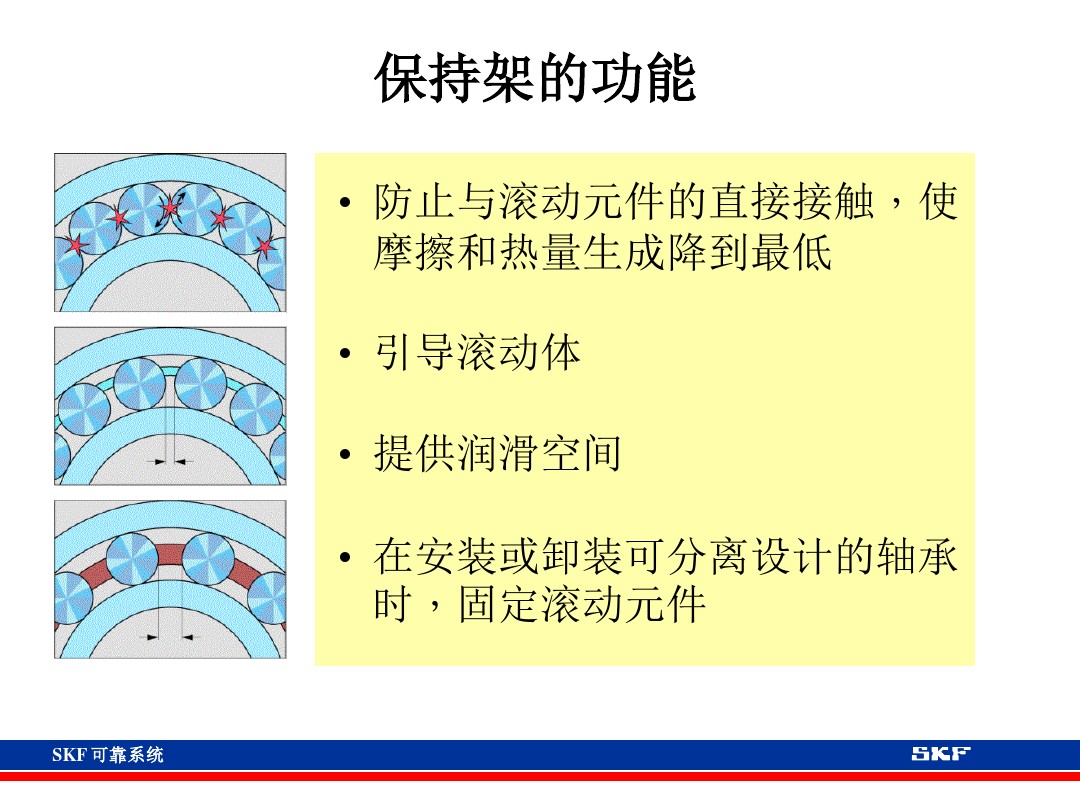 保持架的功能

• 防止与滚动元件的直接接触，使摩擦和热量生成降到最低

• 引导滚动体

• 提供润滑空间

• 在安装或卸装可分离设计的轴承时，固定滚动元件

SKF 可靠系统

SKF